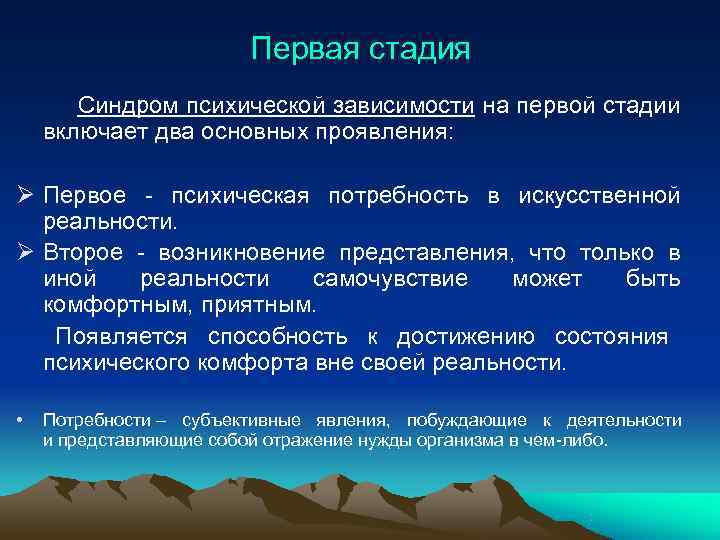 Первая стадия

Синдром психической зависимости на первой стадии включает два основных проявления:

➢ Первое - психическая потребность в искусственной реальности.

➢ Второе - возникновение представления, что только в иной реальности самочувствие может быть комфортным, приятным.

Появляется способность к достижению состояния психического комфорта вне своей реальности.

• Потребности – субъективные явления, побуждающие к деятельности и представляющие собой отражение нужды организма в чем-либо.